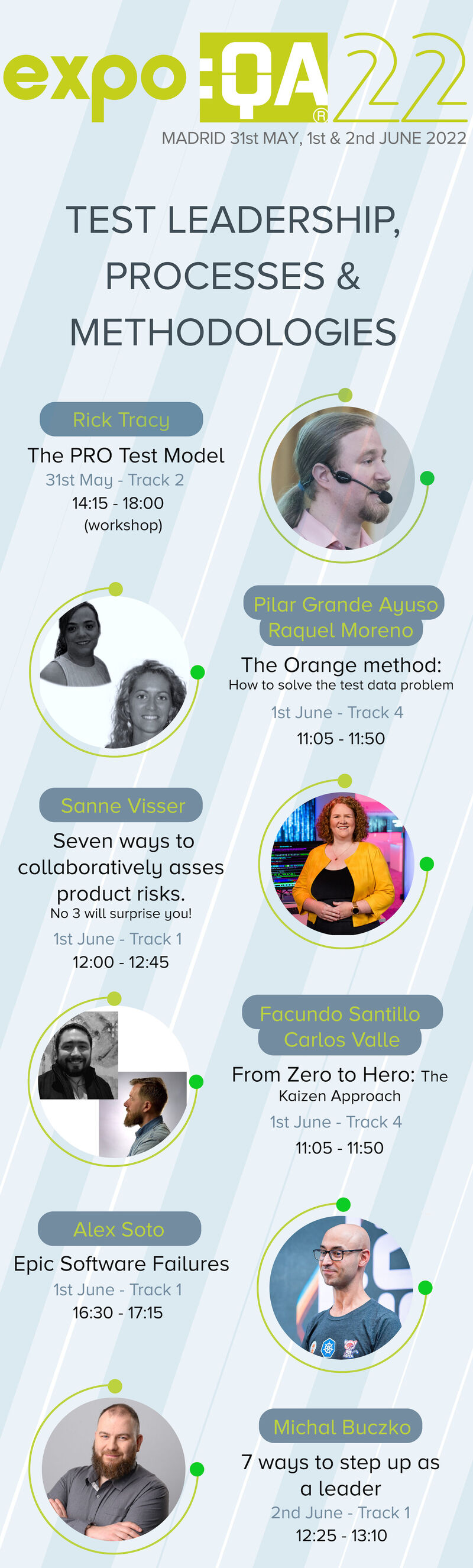 expo:QA® 22

MADRID 31st MAY, 1st & 2nd JUNE 2022

TEST LEADERSHIP, PROCESSES & METHODOLOGIES

Rick Tracy

The PRO Test Model

31st May - Track 2

14:15 - 18:00

(workshop)

Pilar Grande Ayuso

Raquel Moreno

The Orange method:

How to solve the test data problem

1st June - Track 4

11:05 - 11:50

Sanne Visser

Seven ways to collaboratively asses product risks.

No 3 will surprise you!

1st June - Track 1

12:00 - 12:45

Facundo Santillo

Carlos Valle

From Zero to Hero: The Kaizen Approach

1st June - Track 4

11:05 - 11:50

Alex Soto

Epic Software Failures

1st June - Track 1

16:30 - 17:15

Michal Buczko

7 ways to step up as a leader

2nd June - Track 1

12:25 - 13:10